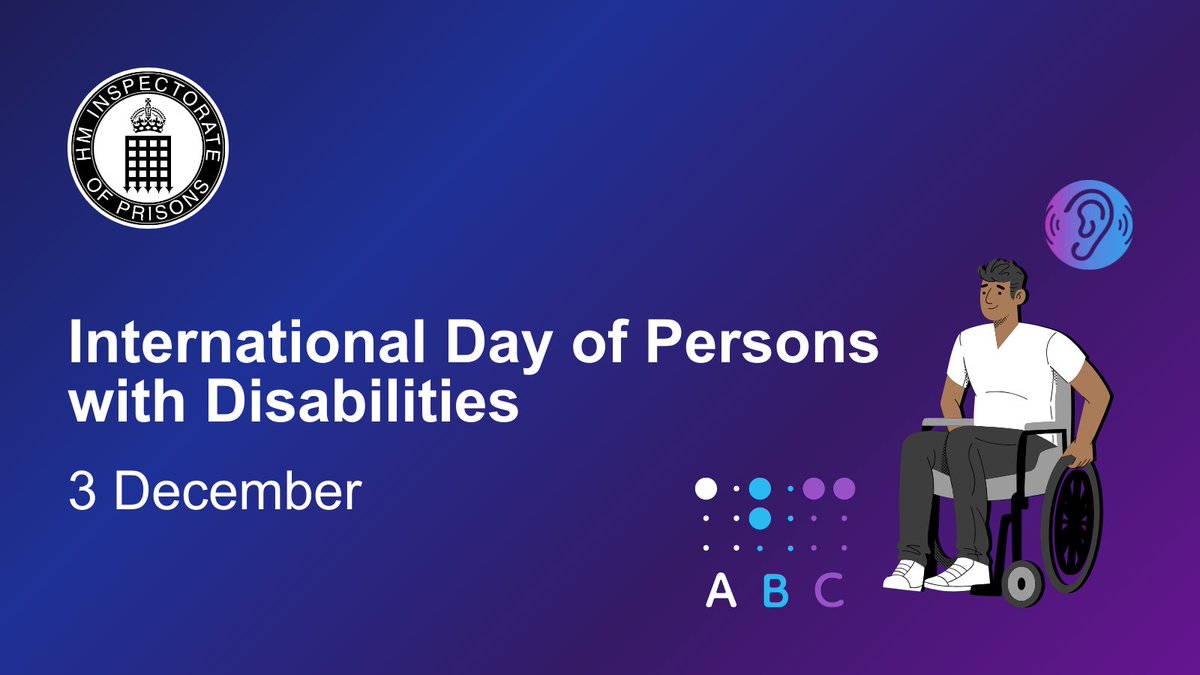 HM INSPECTORATE OF PRISONS

International Day of Persons with Disabilities

3 December

A B C